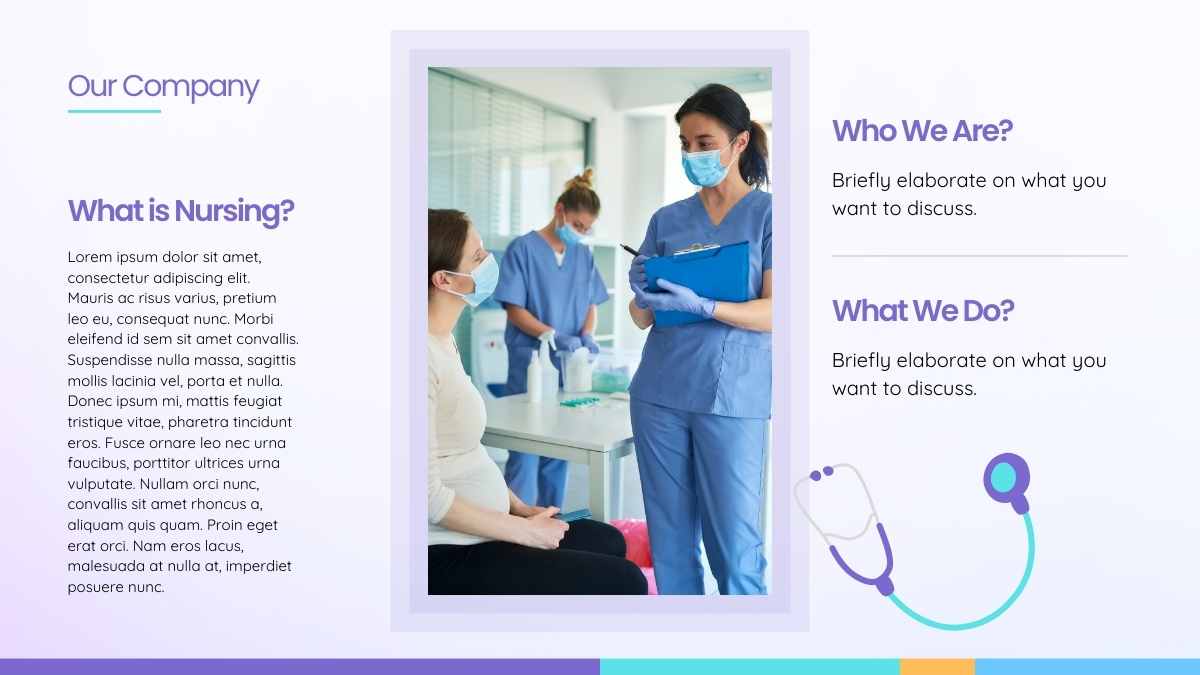 Our Company

What is Nursing?

Lorem ipsum dolor sit amet, consectetur adipiscing elit. Mauris ac risus varius, pretium leo eu, consequat nunc. Morbi eleifend id sem sit amet convallis. Suspendisse nulla massa, sagittis mollis lacinia vel, porta et nulla. Donec ipsum mi, mattis feugiat tristique vitae, pharetra tincidunt eros. Fusce ornare leo nec urna faucibus, porttitor ultrices urna vulputate. Nullam orci nunc, convallis sit amet rhoncus a, aliquam quis quam. Proin eget erat orci. Nam eros lacus, malesuada at nulla at, imperdiet posuere nunc.

Who We Are?

Briefly elaborate on what you want to discuss.

What We Do?

Briefly elaborate on what you want to discuss.